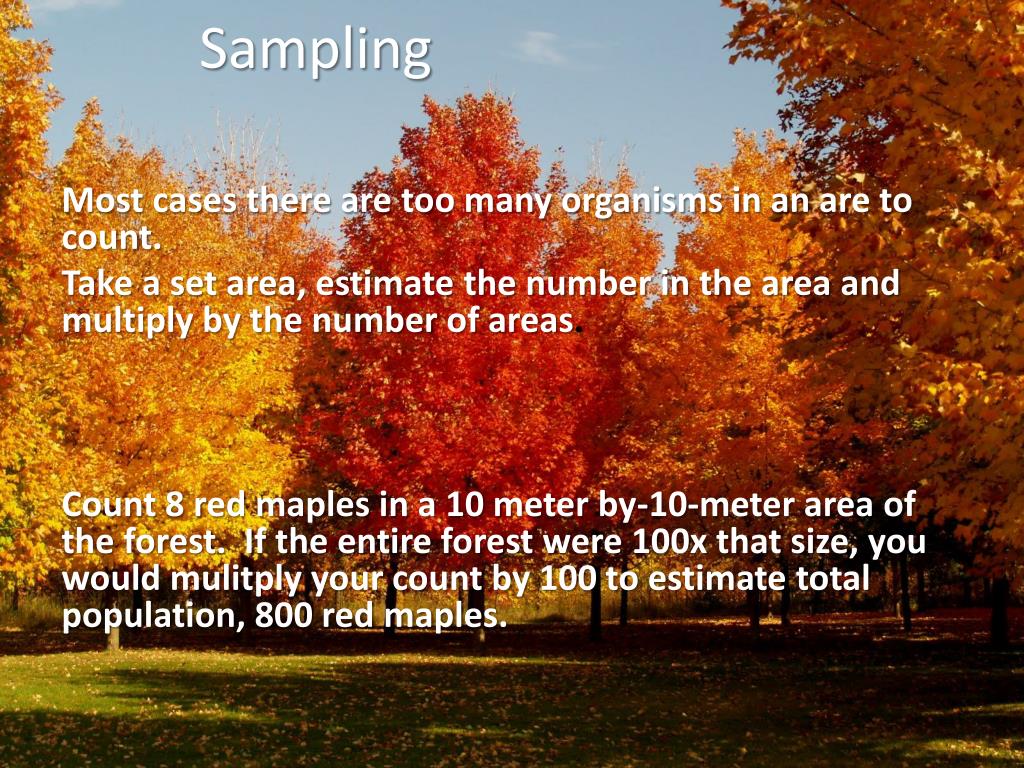 Sampling

Most cases there are too many organisms in an are to count.

Take a set area, estimate the number in the area and multiply by the number of areas.

Count 8 red maples in a 10 meter by-10-meter area of the forest. If the entire forest were 100x that size, you would mulitply your count by 100 to estimate total population, 800 red maples.